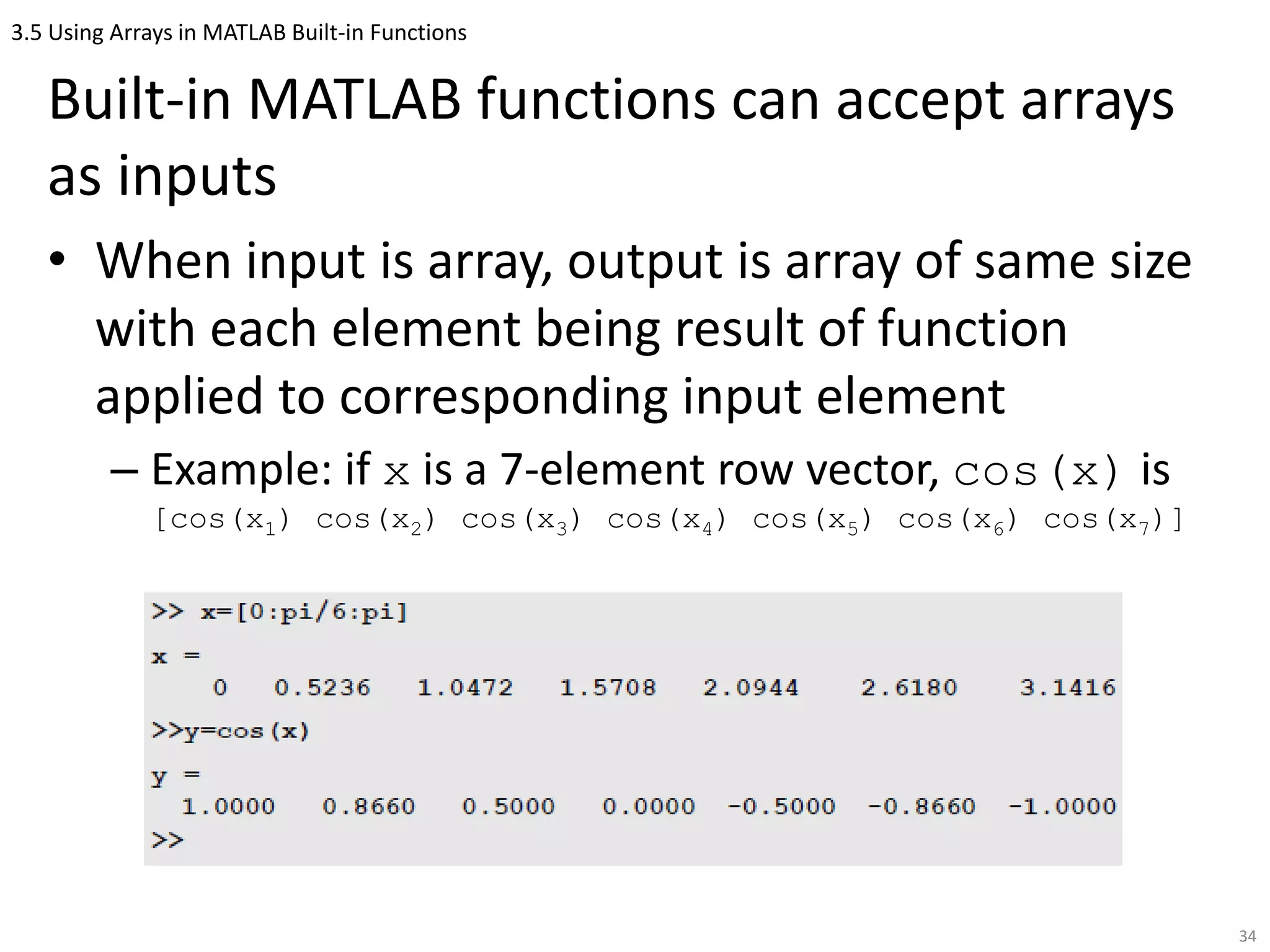 3.5 Using Arrays in MATLAB Built-in Functions

Built-in MATLAB functions can accept arrays as inputs

• When input is array, output is array of same size with each element being result of function applied to corresponding input element

– Example: if x is a 7-element row vector, cos(x) is [cos($x_1$) cos($x_2$) cos($x_3$) cos($x_4$) cos($x_5$) cos($x_6$) cos($x_7$)]

>> x=[0:pi/6:pi]

x =

0 0.5236 1.0472 1.5708 2.0944 2.6180 3.1416

>>y=cos(x)

y =

1.0000 0.8660 0.5000 0.0000 -0.5000 -0.8660 -1.0000

>>

34